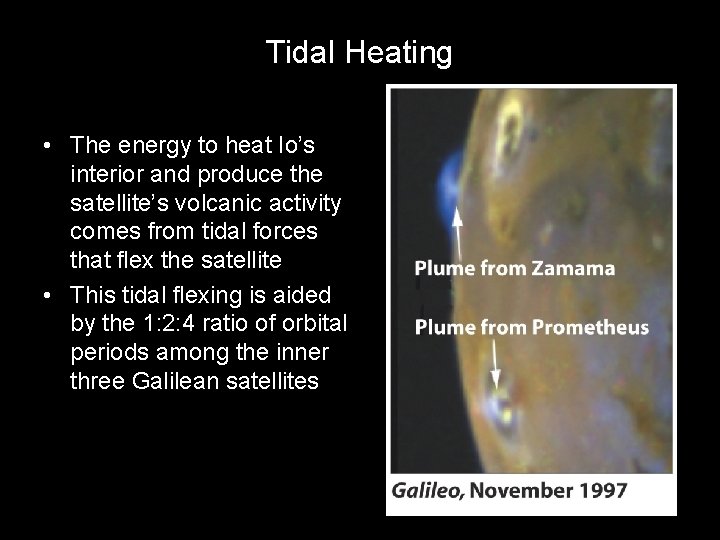 Tidal Heating

• The energy to heat Io's interior and produce the satellite's volcanic activity comes from tidal forces that flex the satellite
• This tidal flexing is aided by the 1:2:4 ratio of orbital periods among the inner three Galilean satellites

Plume from Zamama

Plume from Prometheus

Galileo, November 1997